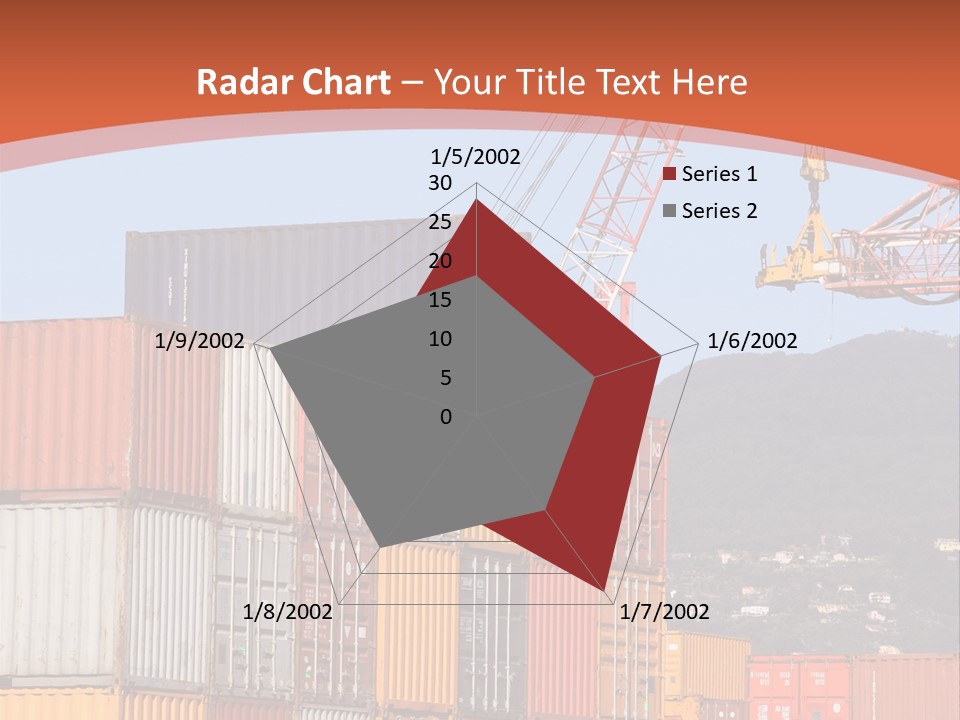 Radar Chart – Your Title Text Here

1/5/2002
30
25
20
15
10
5
0
1/6/2002
1/7/2002
1/8/2002
1/9/2002

Series 1
Series 2